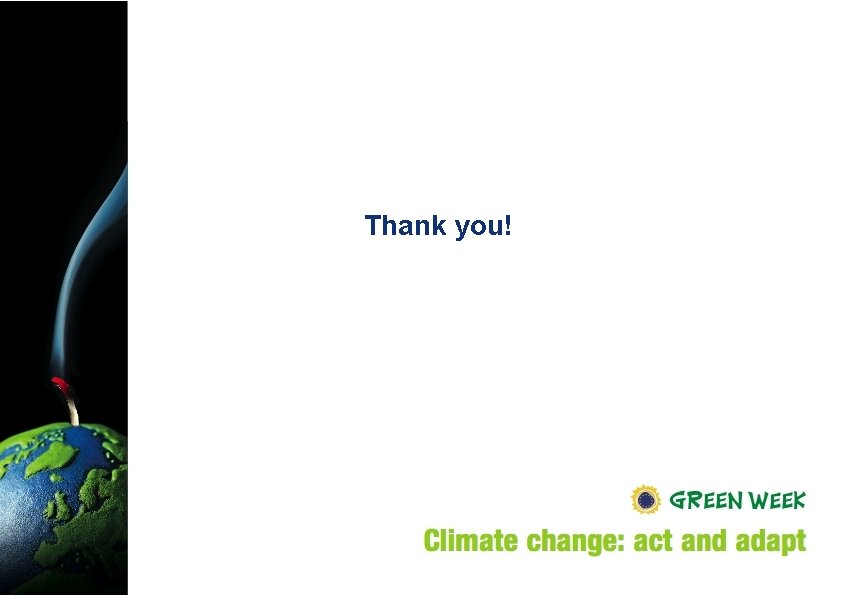 Thank you!

GREEN WEEK

Climate change: act and adapt